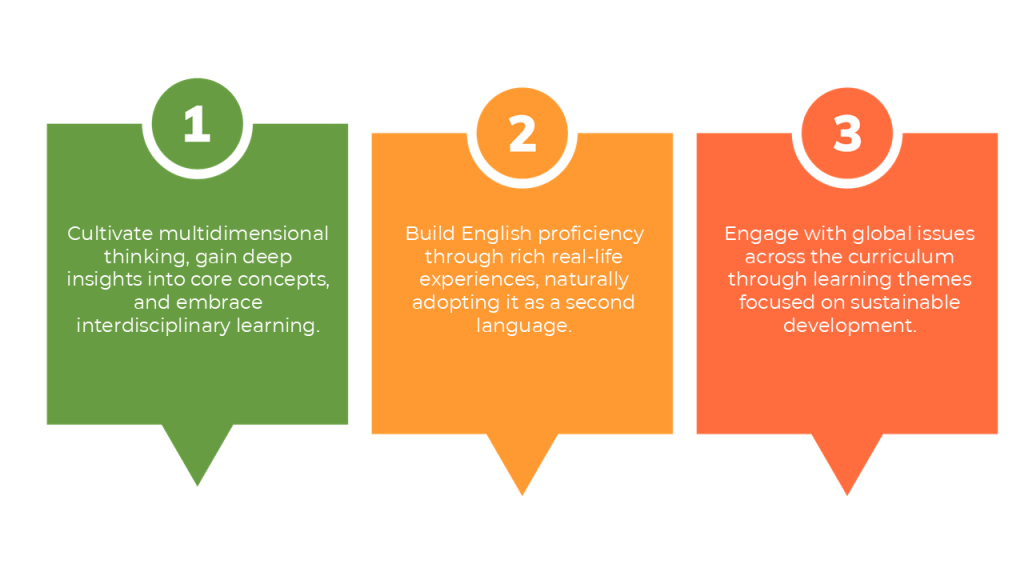 1

Cultivate multidimensional thinking, gain deep insights into core concepts, and embrace interdisciplinary learning.

2

Build English proficiency through rich real-life experiences, naturally adopting it as a second language.

3

Engage with global issues across the curriculum through learning themes focused on sustainable development.